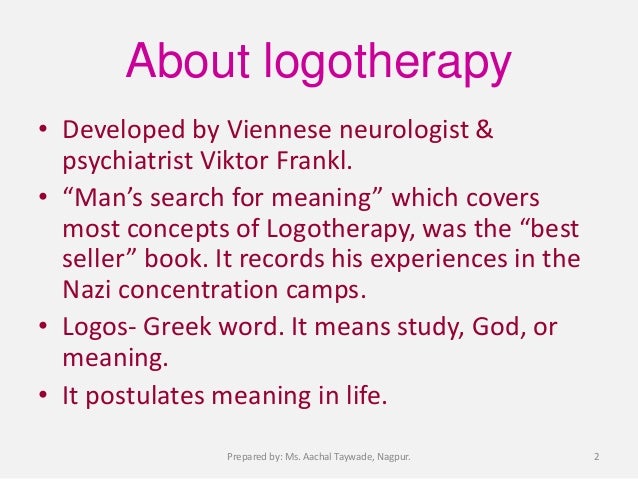 About logotherapy

• Developed by Viennese neurologist & psychiatrist Viktor Frankl.
• “Man’s search for meaning” which covers most concepts of Logotherapy, was the “best seller” book. It records his experiences in the Nazi concentration camps.
• Logos- Greek word. It means study, God, or meaning.
• It postulates meaning in life.

Prepared by: Ms. Aachal Taywade, Nagpur.

2